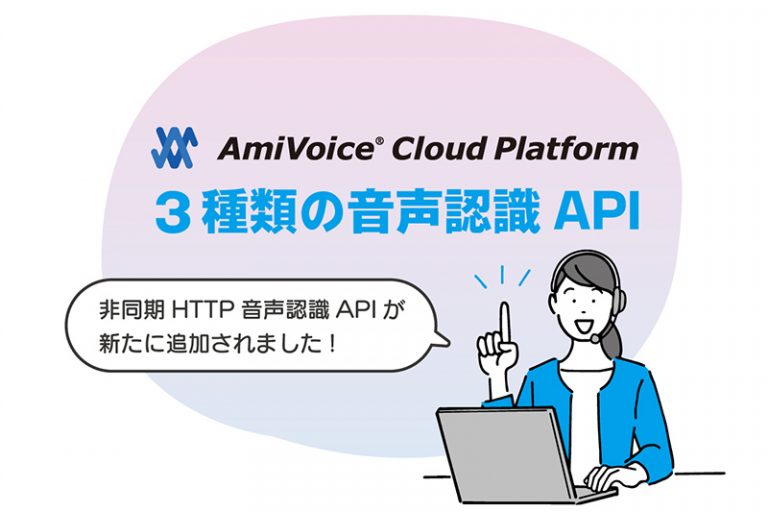 AmiVoice® Cloud Platform
3種類の音声認識 API

非同期 HTTP 音声認識 API が新たに追加されました！